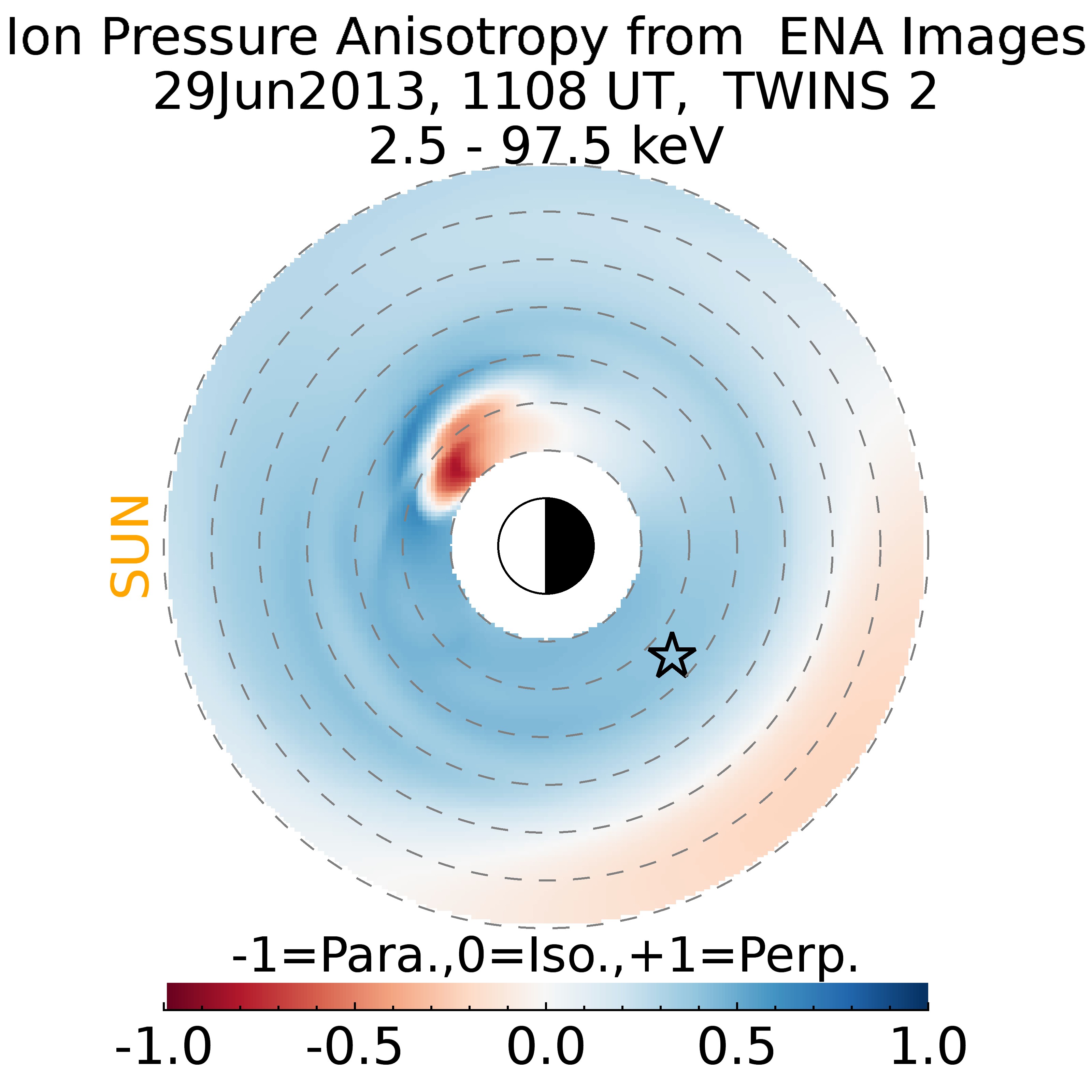 Ion Pressure Anisotropy from ENA Images
29Jun2013, 1108 UT, TWINS 2
2.5 - 97.5 keV

SUN

-1=Para.,0=Iso.,+1=Perp.

-1.0 -0.5 0.0 0.5 1.0